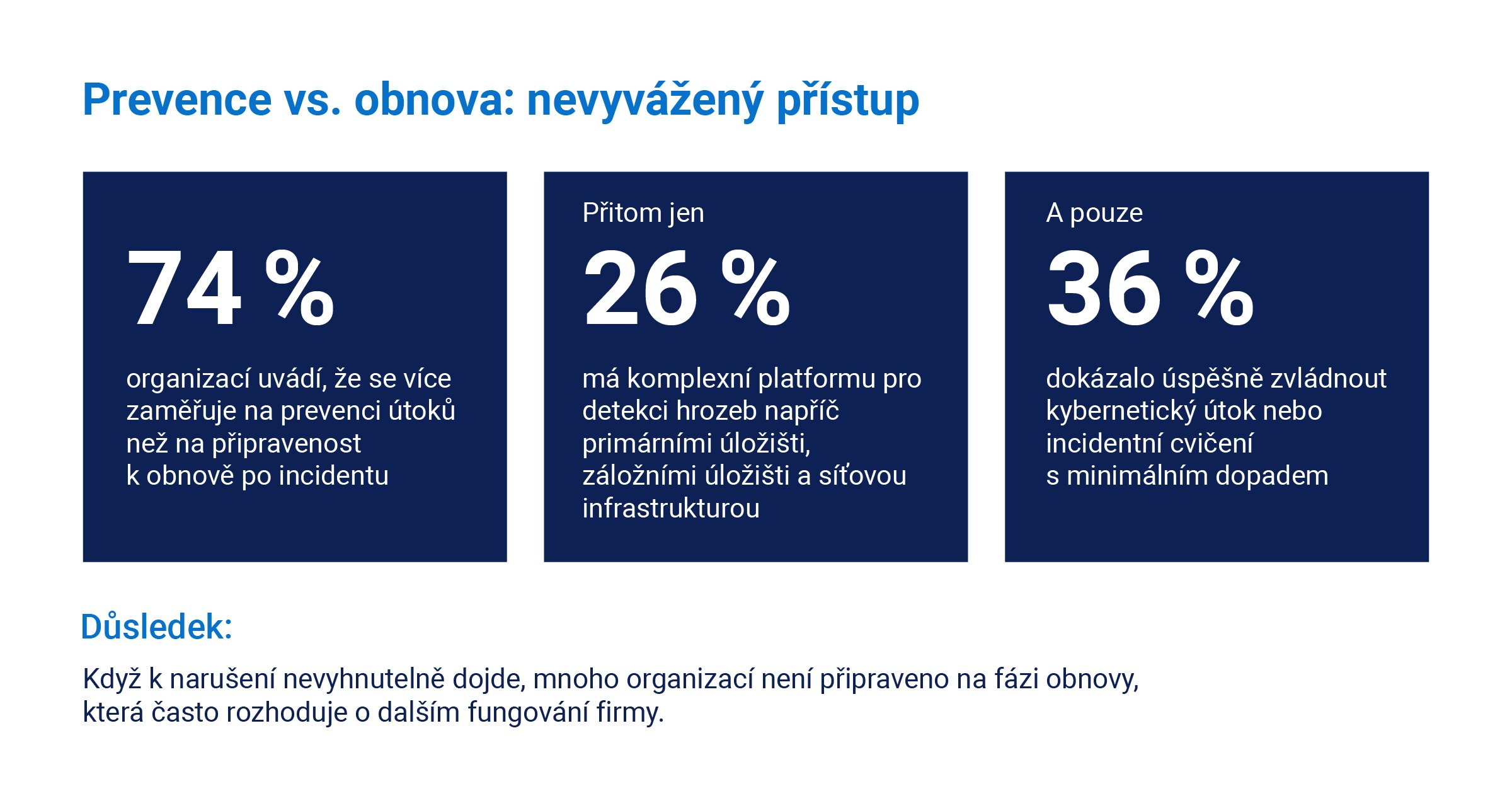 Prevence vs. obnova: nevyvážený přístup

74 %

organizací uvádí, že se více zaměřuje na prevenci útoků než na připravenost k obnově po incidentu

Přitom jen

26 %

má komplexní platformu pro detekci hrozeb napříč primárními úložišti, záložními úložišti a síťovou infrastrukturou

A pouze

36 %

dokázalo úspěšně zvládnout kybernetický útok nebo incidentní cvičení s minimálním dopadem

Důsledek:

Když k narušení nevyhnutelně dojde, mnoho organizací není připraveno na fázi obnovy, která často rozhoduje o dalším fungování firmy.